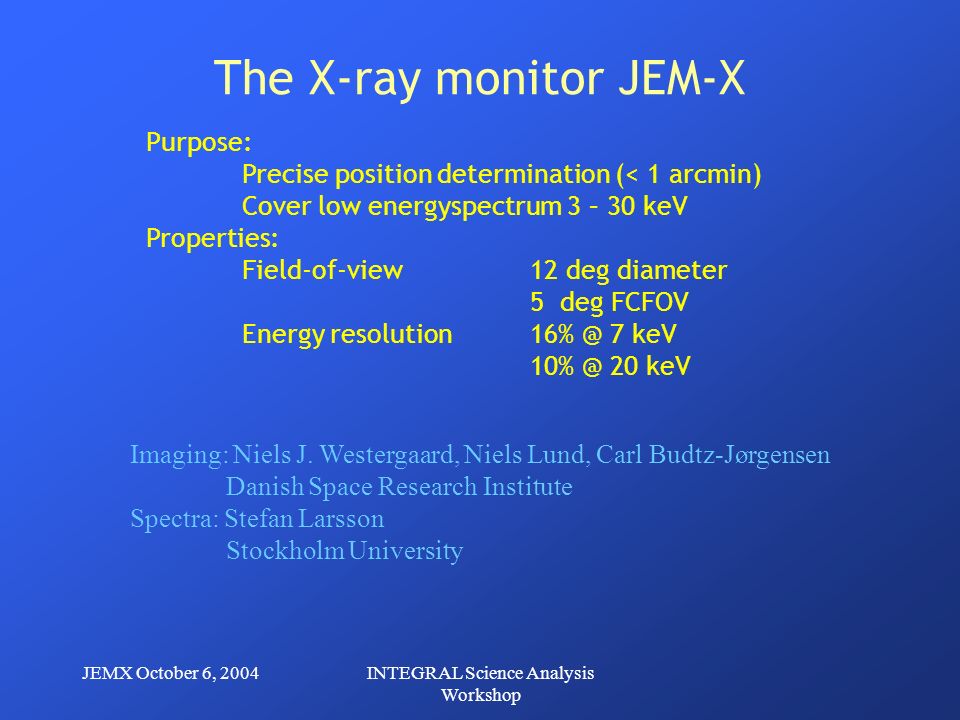 The X-ray monitor JEM-X

Purpose:
Precise position determination (< 1 arcmin)
Cover low energyspectrum 3 – 30 keV
Properties:
Field-of-view 12 deg diameter
5 deg FCFOV
Energy resolution 16% @ 7 keV
10% @ 20 keV

Imaging: Niels J. Westergaard, Niels Lund, Carl Budtz-Jørgensen
Danish Space Research Institute
Spectra: Stefan Larsson
Stockholm University

JEMX October 6, 2004

INTEGRAL Science Analysis Workshop